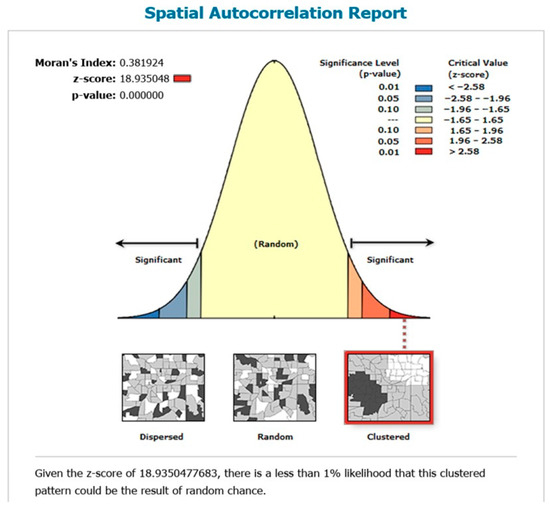 Spatial Autocorrelation Report

Moran's Index: 0.381924
z-score: 18.935048
p-value: 0.000000

| Significance Level (p-value) | Critical Value (z-score) |
|---|---|
| 0.01 | < -2.58 |
| 0.05 | -2.58 - -1.96 |
| 0.10 | -1.96 - -1.65 |
| --- | -1.65 - 1.65 |
| 0.10 | 1.65 - 1.96 |
| 0.05 | 1.96 - 2.58 |
| 0.01 | > 2.58 |

Significant

(Random)

Significant

Dispersed

Random

Clustered

Given the z-score of 18.9350477683, there is a less than 1% likelihood that this clustered pattern could be the result of random chance.